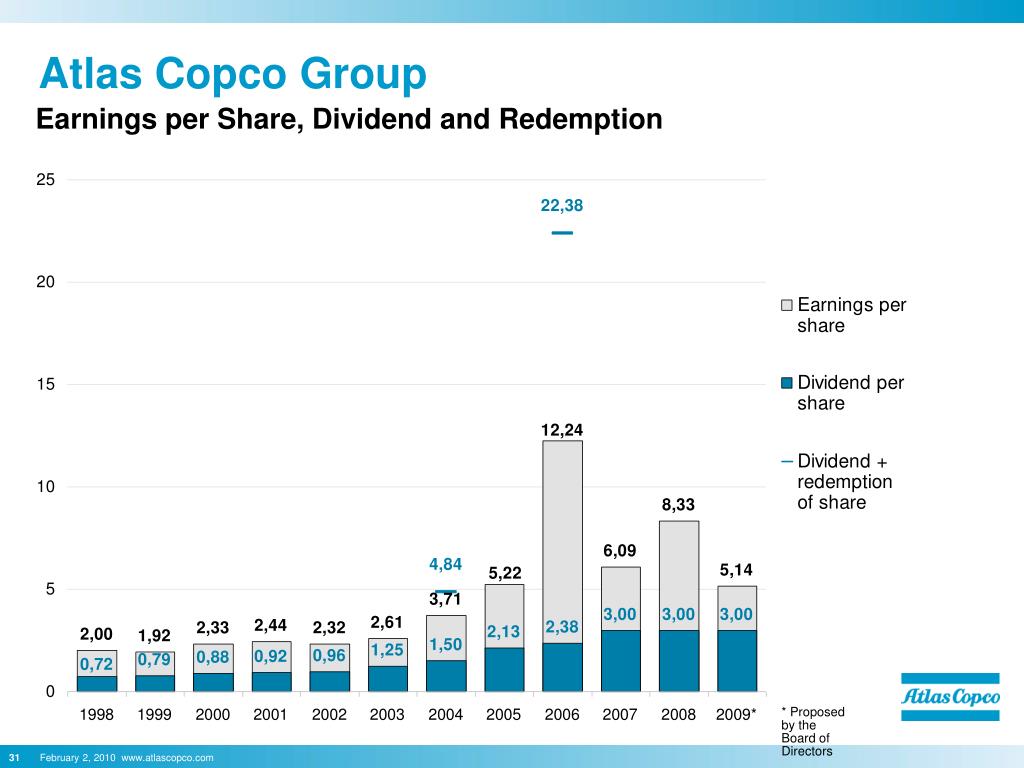 Atlas Copco Group
Earnings per Share, Dividend and Redemption

25
20
15
10
5
0

22,38
12,24
8,33
6,09
4,84
5,22
5,14
3,71
2,00
1,92
2,33
2,44
2,32
2,61
0,72
0,79
0,88
0,92
0,96
1,25
1,50
2,13
2,38
3,00
3,00
3,00

1998 1999 2000 2001 2002 2003 2004 2005 2006 2007 2008 2009*

Earnings per share
Dividend per share
Dividend + redemption of share

* Proposed by the Board of Directors

Atlas Copco

31 February 2, 2010 www.atlascopco.com